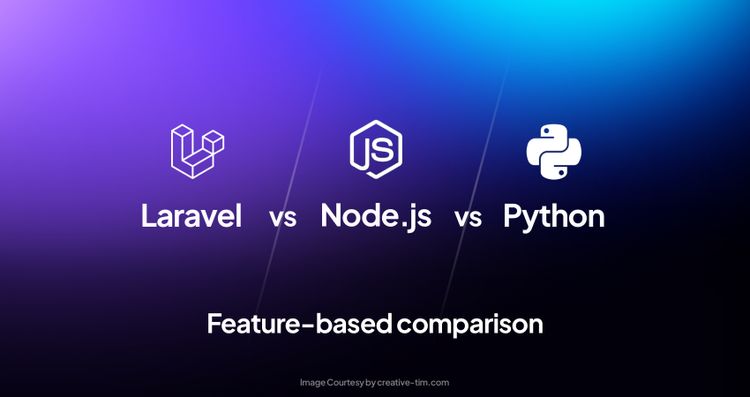 JS

Laravel vs Node.js vs Python

Feature-based comparison

Image Courtesy by creative-tim.com